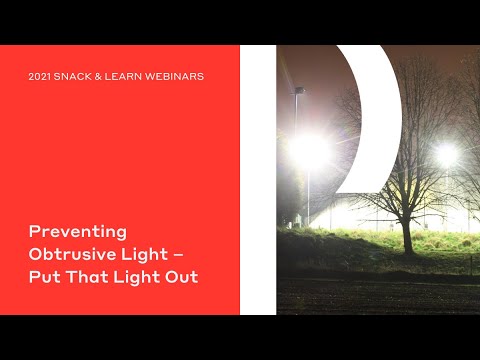 2021 SNACK & LEARN WEBINARS

Preventing Obtrusive Light – Put That Light Out